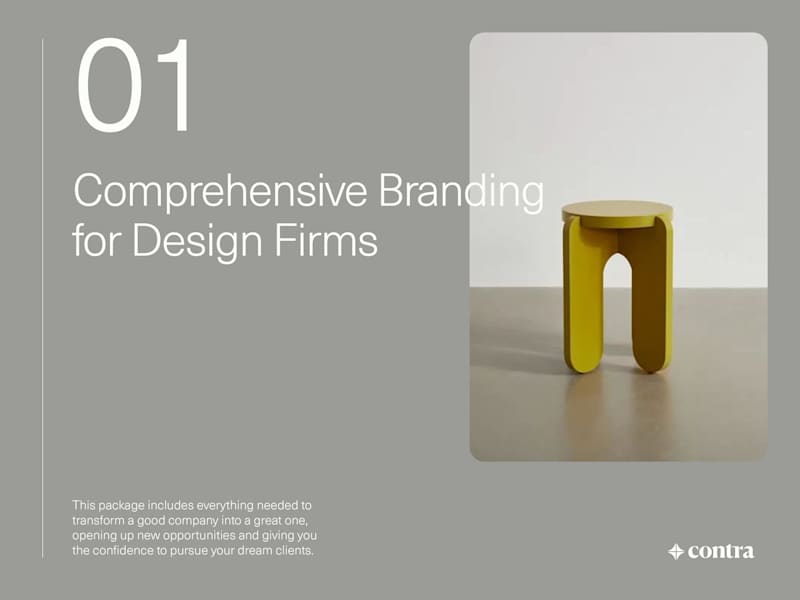 01

Comprehensive Branding for Design Firms

This package includes everything needed to transform a good company into a great one, opening up new opportunities and giving you the confidence to pursue your dream clients.

contra